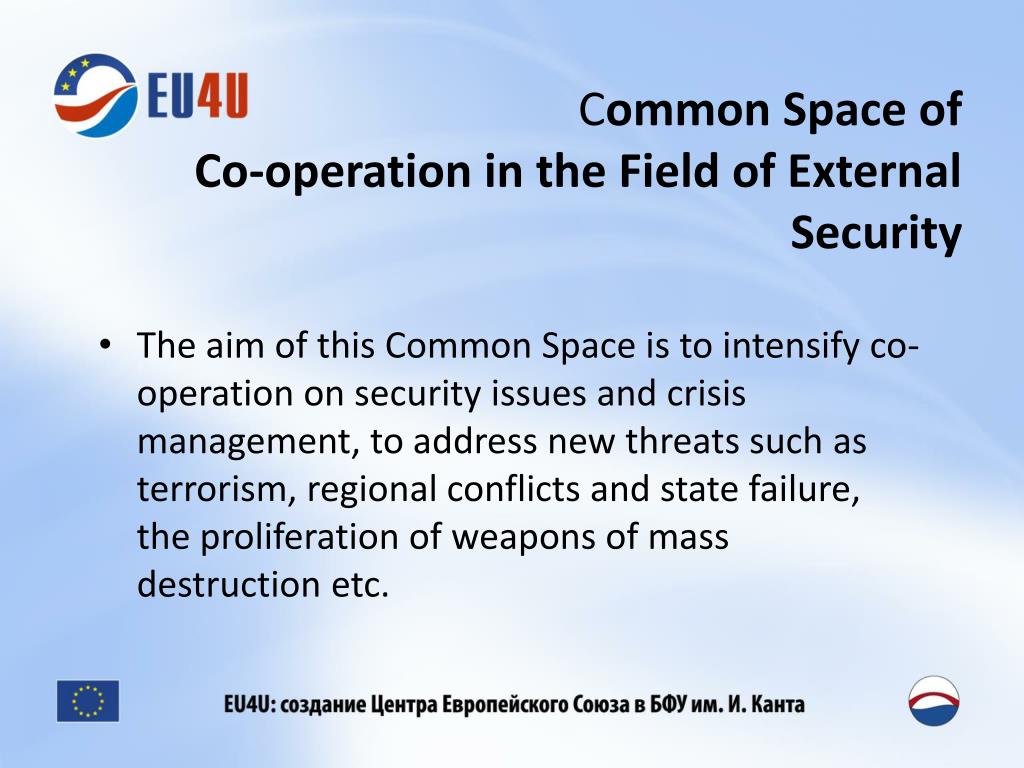 EU4U

Common Space of Co-operation in the Field of External Security

• The aim of this Common Space is to intensify co-operation on security issues and crisis management, to address new threats such as terrorism, regional conflicts and state failure, the proliferation of weapons of mass destruction etc.

EU4U: создание Центра Европейского Союза в БФУ им. И. Канта